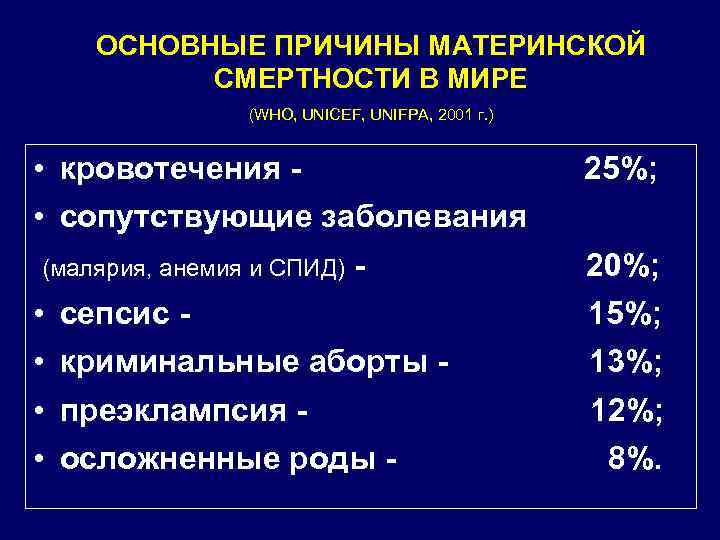 ОСНОВНЫЕ ПРИЧИНЫ МАТЕРИНСКОЙ СМЕРТНОСТИ В МИРЕ

(WHO, UNICEF, UNIFPA, 2001 г.)

• кровотечения - 25%;
• сопутствующие заболевания
(малярия, анемия и СПИД) - 20%;
• сепсис - 15%;
• криминальные аборты - 13%;
• преэклампсия - 12%;
• осложненные роды - 8%.